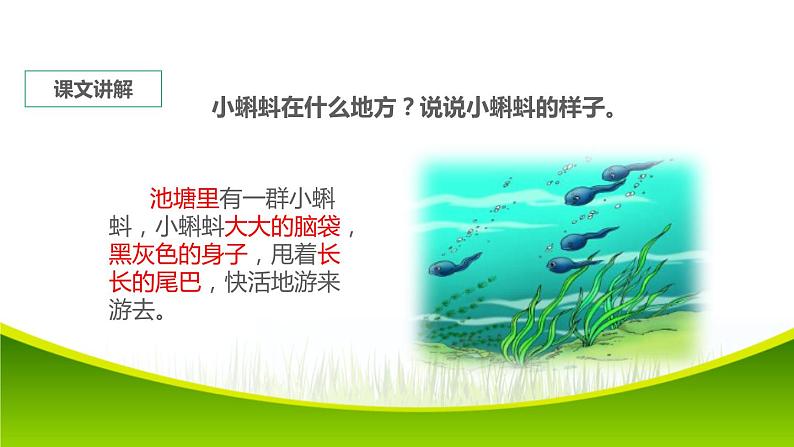 课文讲解

小蝌蚪在什么地方？说说小蝌蚪的样子。

池塘里有一群小蝌蚪，小蝌蚪大大的脑袋，黑灰色的身子，甩着长长的尾巴，快活地游来游去。